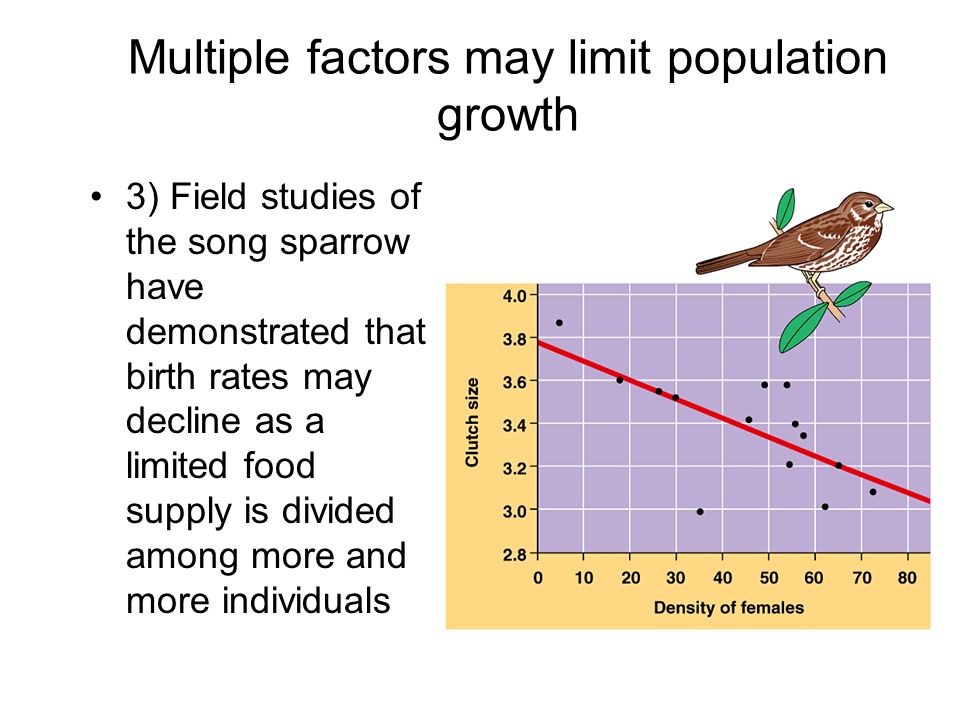 Multiple factors may limit population growth

• 3) Field studies of the song sparrow have demonstrated that birth rates may decline as a limited food supply is divided among more and more individuals

Clutch size
4.0
3.8
3.6
3.4
3.2
3.0
2.8
0 10 20 30 40 50 60 70 80
Density of females